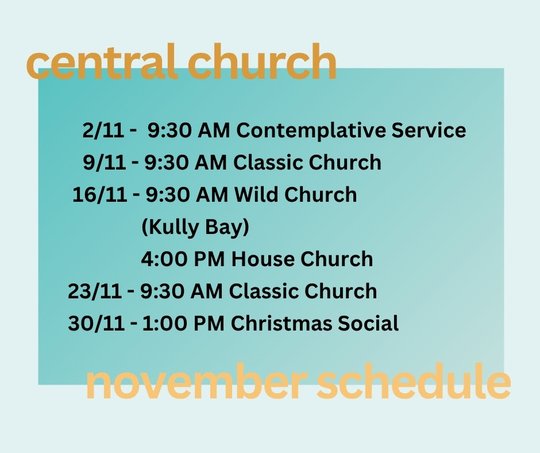 central church

2/11 - 9:30 AM Contemplative Service
9/11 - 9:30 AM Classic Church
16/11 - 9:30 AM Wild Church
(Kully Bay)
4:00 PM House Church
23/11 - 9:30 AM Classic Church
30/11 - 1:00 PM Christmas Social

november schedule